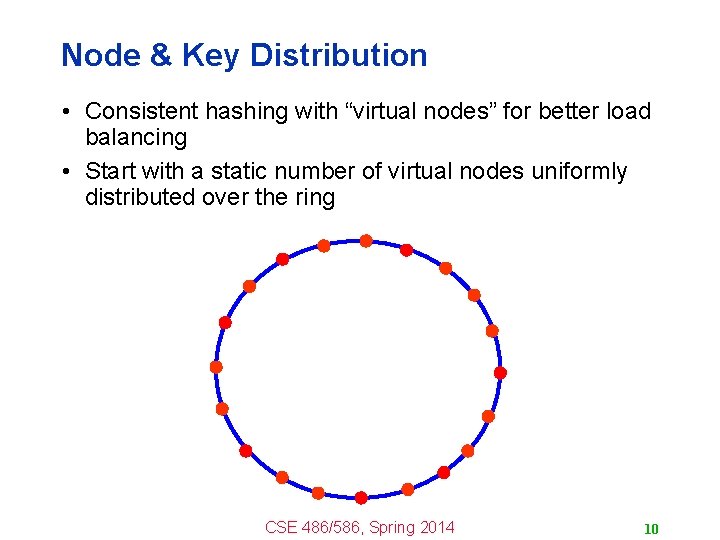 Node & Key Distribution

• Consistent hashing with “virtual nodes” for better load balancing

• Start with a static number of virtual nodes uniformly distributed over the ring

CSE 486/586, Spring 2014

10